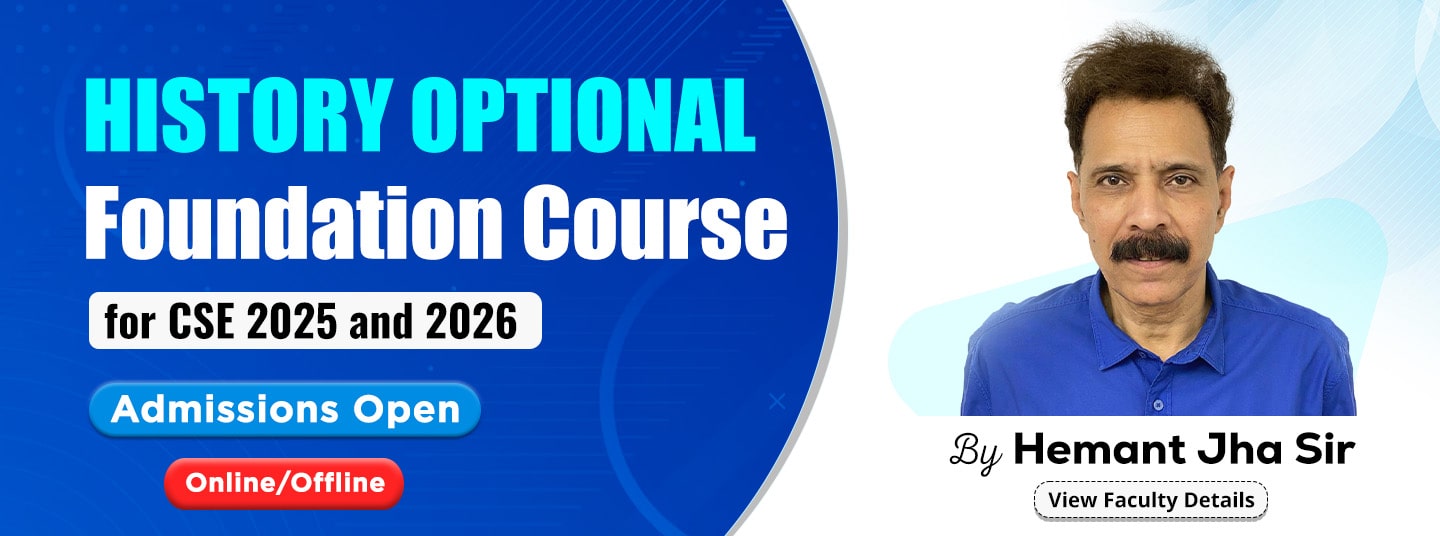 HISTORY OPTIONAL
Foundation Course
for CSE 2025 and 2026
Admissions Open
Online/Offline
By Hemant Jha Sir
View Faculty Details